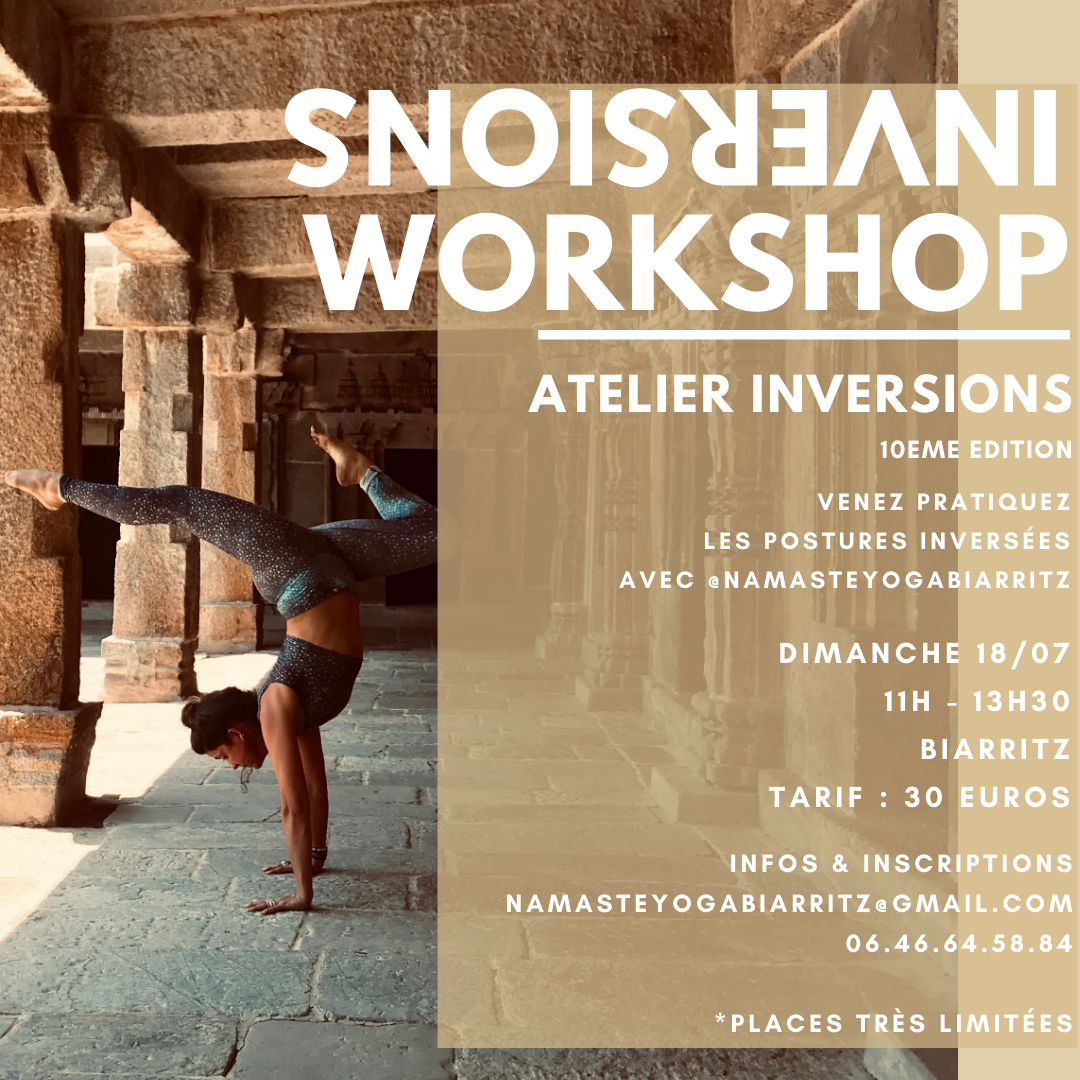 INVERSIONS
WORKSHOP

ATELIER INVERSIONS
10EME EDITION

VENEZ PRATIQUEZ
LES POSTURES INVERSÉES
AVEC @NAMASTEYOGABIARRITZ

DIMANCHE 18/07
11H - 13H30
BIARRITZ
TARIF : 30 EUROS

INFOS & INSCRIPTIONS
NAMASTEYOGABIARRITZ@GMAIL.COM
06.46.64.58.84

*PLACES TRÈS LIMITÉES